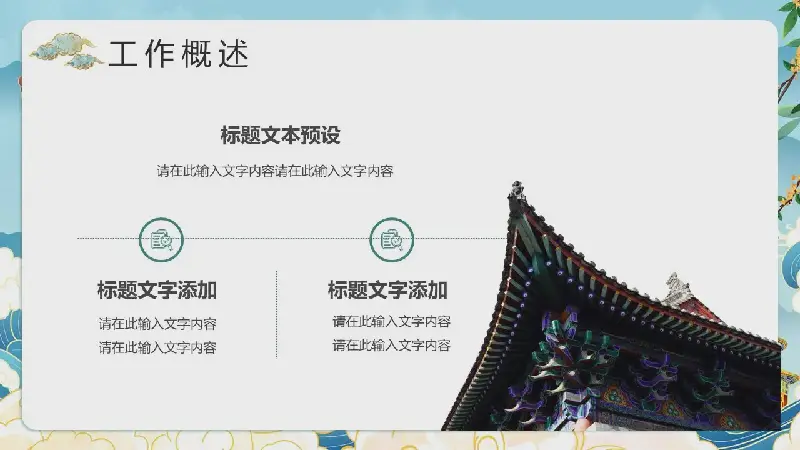 工作概述

标题文本预设

请在此输入文字内容请在此输入文字内容

标题文字添加

请在此输入文字内容
请在此输入文字内容

标题文字添加

请在此输入文字内容
请在此输入文字内容